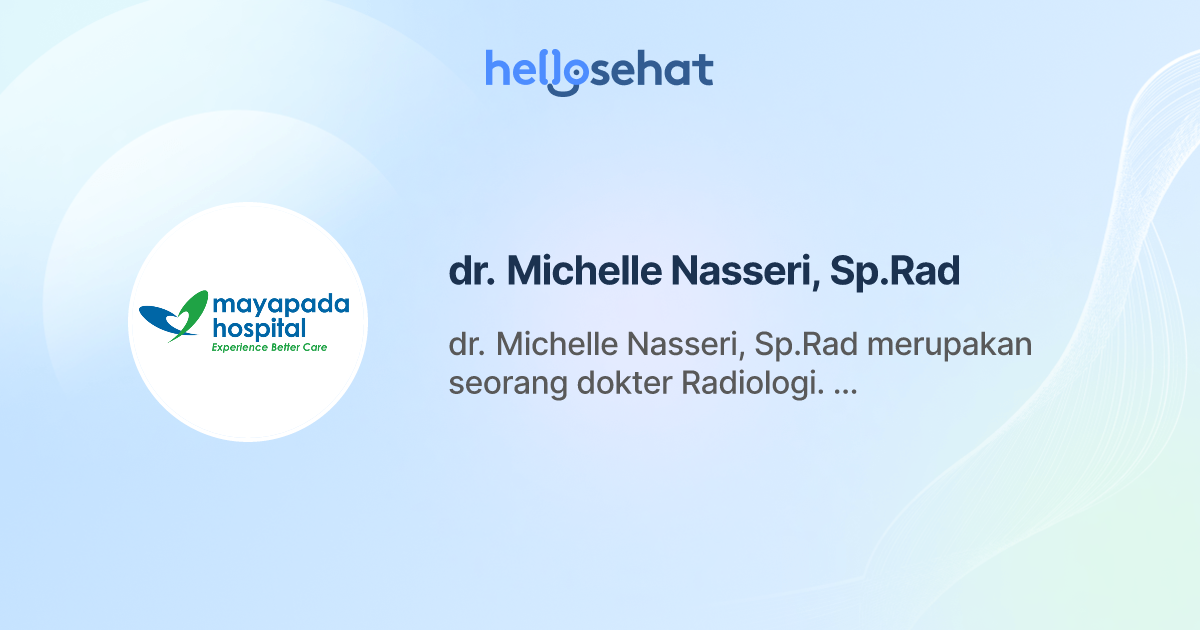 hellosehat

mayapada hospital
Experience Better Care

dr. Michelle Nasseri, Sp.Rad

dr. Michelle Nasseri, Sp.Rad merupakan seorang dokter Radiologi. ...